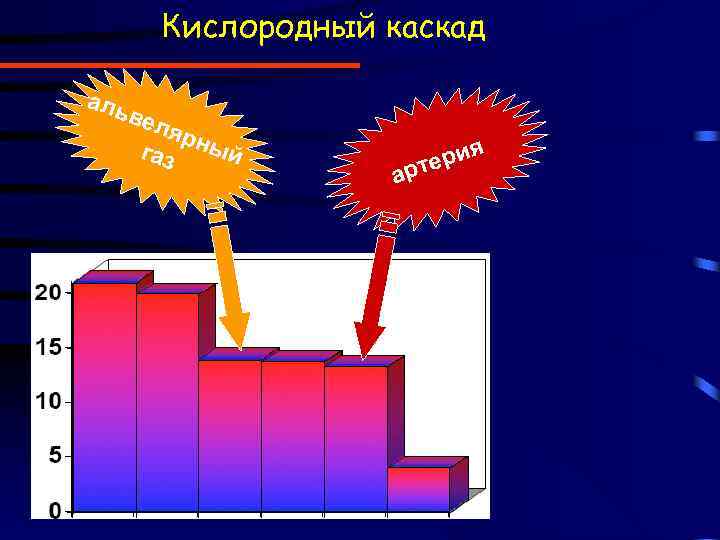 Кислородный каскад

альвелярный газ

артерия

20
15
10
5
0